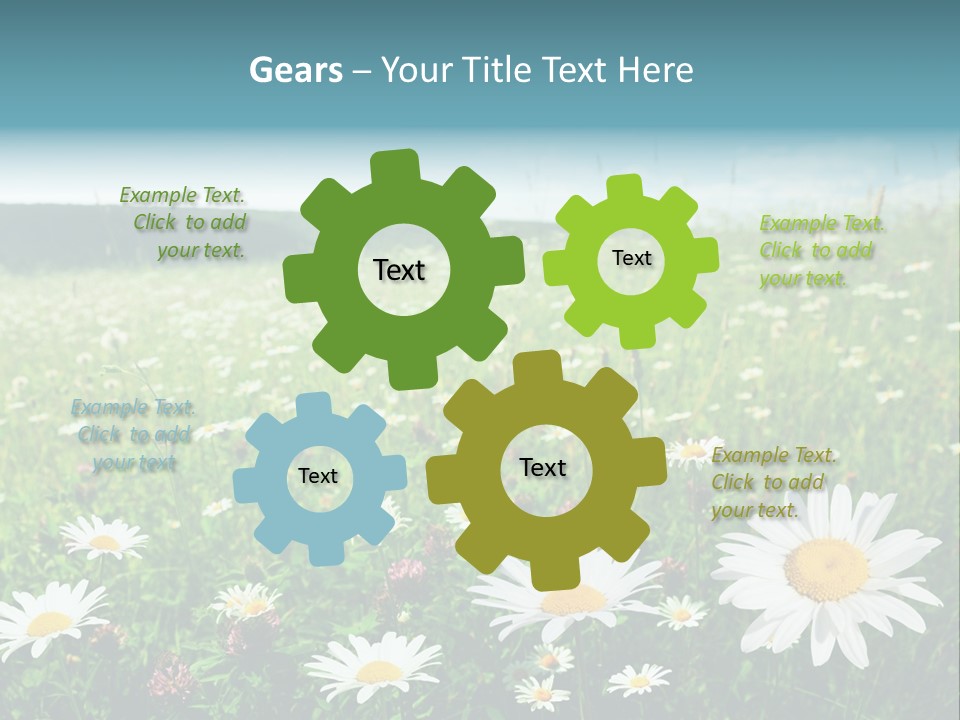 Gears – Your Title Text Here

Example Text. Click to add your text.

Text

Text

Example Text. Click to add your text.

Example Text. Click to add your text

Text

Text

Example Text. Click to add your text.